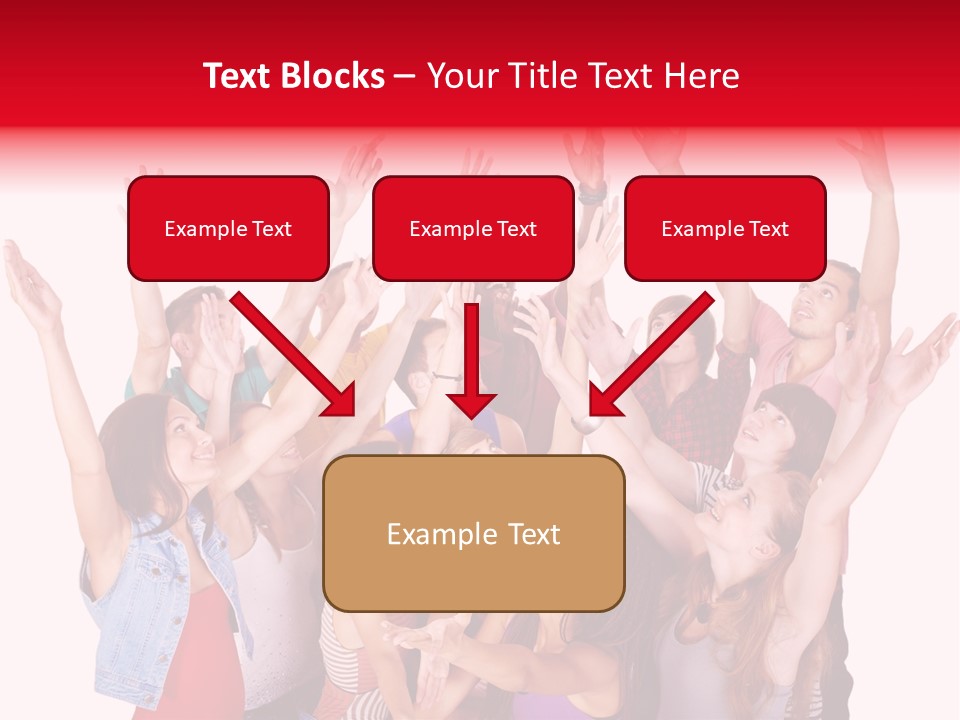 Text Blocks – Your Title Text Here

Example Text

Example Text

Example Text

Example Text